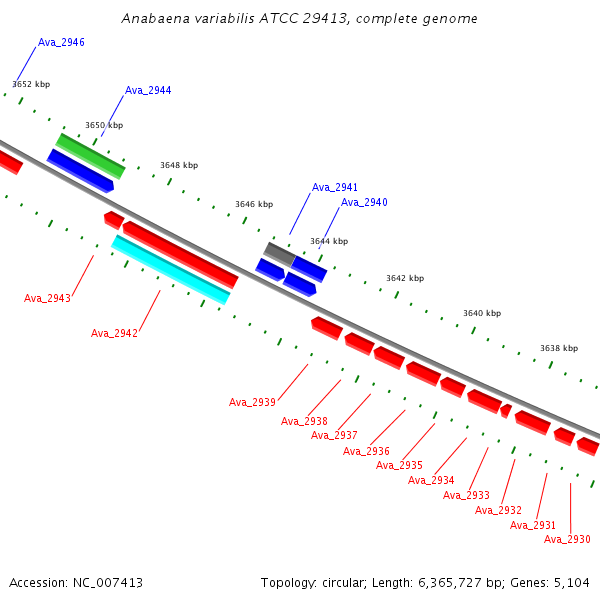 Anabaena variabilis ATCC 29413, complete genome

Ava_2946
3652 kbp
Ava_2944
3650 kbp
3648 kbp
Ava_2941
Ava_2940
3646 kbp
3644 kbp
3642 kbp
3640 kbp
3638 kbp
Ava_2943
Ava_2942
Ava_2939
Ava_2938
Ava_2937
Ava_2936
Ava_2935
Ava_2934
Ava_2933
Ava_2932
Ava_2931
Ava_2930

Accession: NC_007413
Topology: circular; Length: 6,365,727 bp; Genes: 5,104